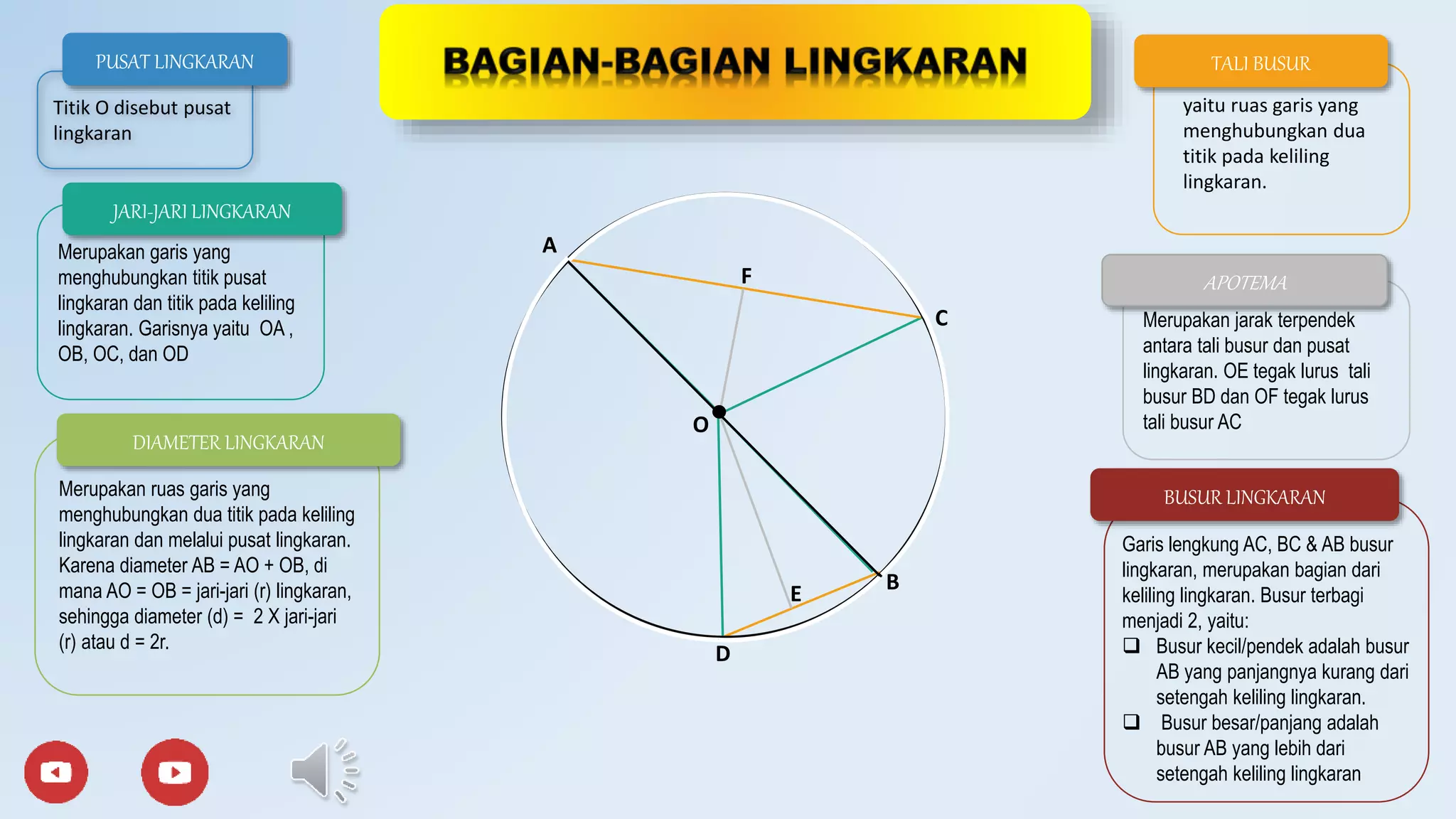 BAGIAN-BAGIAN LINGKARAN

PUSAT LINGKARAN

Titik O disebut pusat lingkaran

JARI-JARI LINGKARAN

Merupakan garis yang menghubungkan titik pusat lingkaran dan titik pada keliling lingkaran. Garisnya yaitu OA , OB, OC, dan OD

DIAMETER LINGKARAN

Merupakan ruas garis yang menghubungkan dua titik pada keliling lingkaran dan melalui pusat lingkaran. Karena diameter AB = AO + OB, di mana AO = OB = jari-jari (r) lingkaran, sehingga diameter (d) = 2 X jari-jari (r) atau d = 2r.

A
F
C
O
E
B
D

TALI BUSUR

yaitu ruas garis yang menghubungkan dua titik pada keliling lingkaran.

APOTEMA

Merupakan jarak terpendek antara tali busur dan pusat lingkaran. OE tegak lurus tali busur BD dan OF tegak lurus tali busur AC

BUSUR LINGKARAN

Garis lengkung AC, BC & AB busur lingkaran, merupakan bagian dari keliling lingkaran. Busur terbagi menjadi 2, yaitu:
❑ Busur kecil/pendek adalah busur AB yang panjangnya kurang dari setengah keliling lingkaran.
❑ Busur besar/panjang adalah busur AB yang lebih dari setengah keliling lingkaran